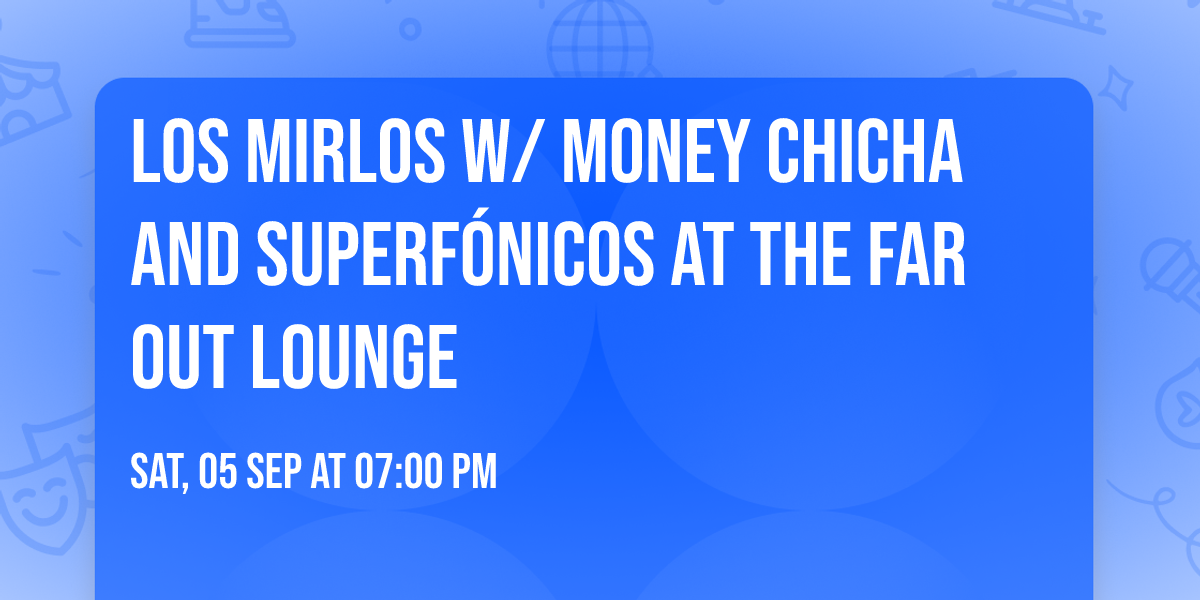 LOS MIRLOS W/ MONEY CHICHA AND SUPERFÓNICOS AT THE FAR OUT LOUNGE

SAT, 05 SEP AT 07:00 PM